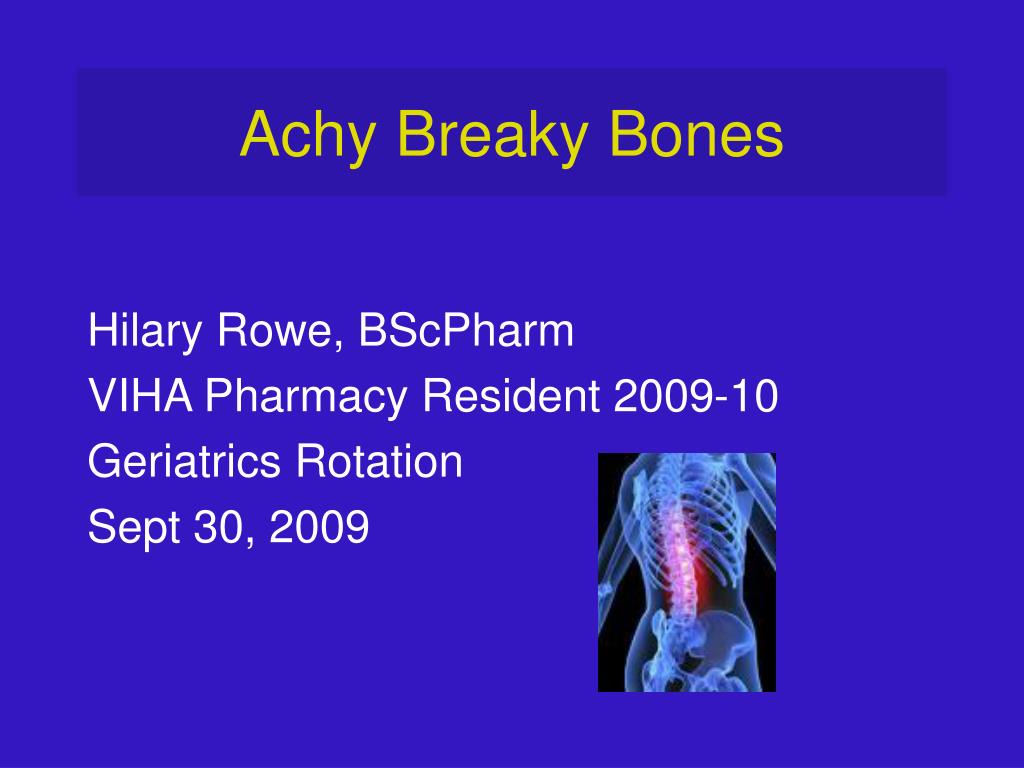 Achy Breaky Bones

Hilary Rowe, BScPharm
VIHA Pharmacy Resident 2009-10
Geriatrics Rotation
Sept 30, 2009